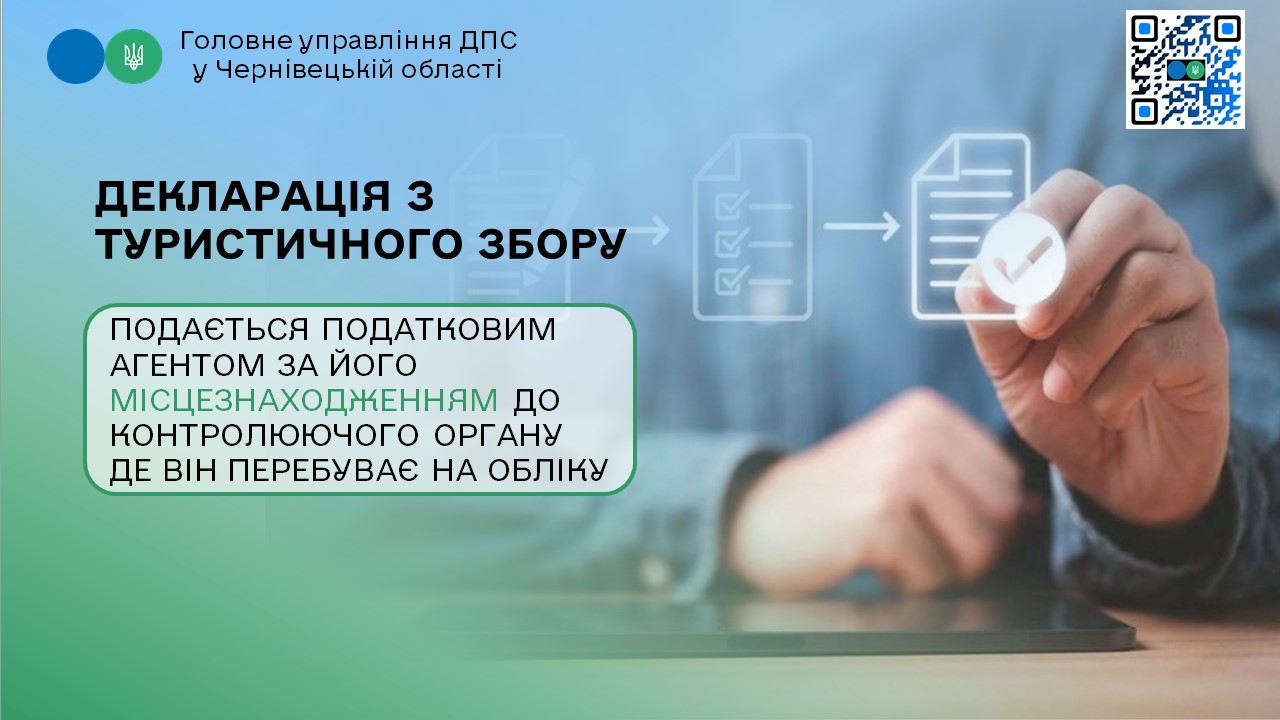 Головне управління ДПС у Чернівецькій області

ДЕКЛАРАЦІЯ З ТУРИСТИЧНОГО ЗБОРУ

ПОДАЄТЬСЯ ПОДАТКОВИМ АГЕНТОМ ЗА ЙОГО МІСЦЕЗНАХОДЖЕННЯМ ДО КОНТРОЛЮЮЧОГО ОРГАНУ ДЕ ВІН ПЕРЕБУВАЄ НА ОБЛІКУ